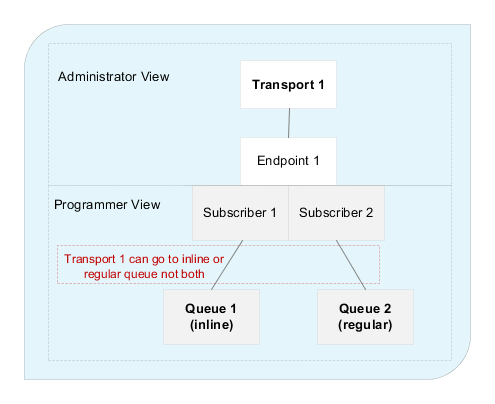 Administrator View

Transport 1

Endpoint 1

Programmer View

Subscriber 1

Subscriber 2

Transport 1 can go to inline or regular queue not both

Queue 1 (inline)

Queue 2 (regular)